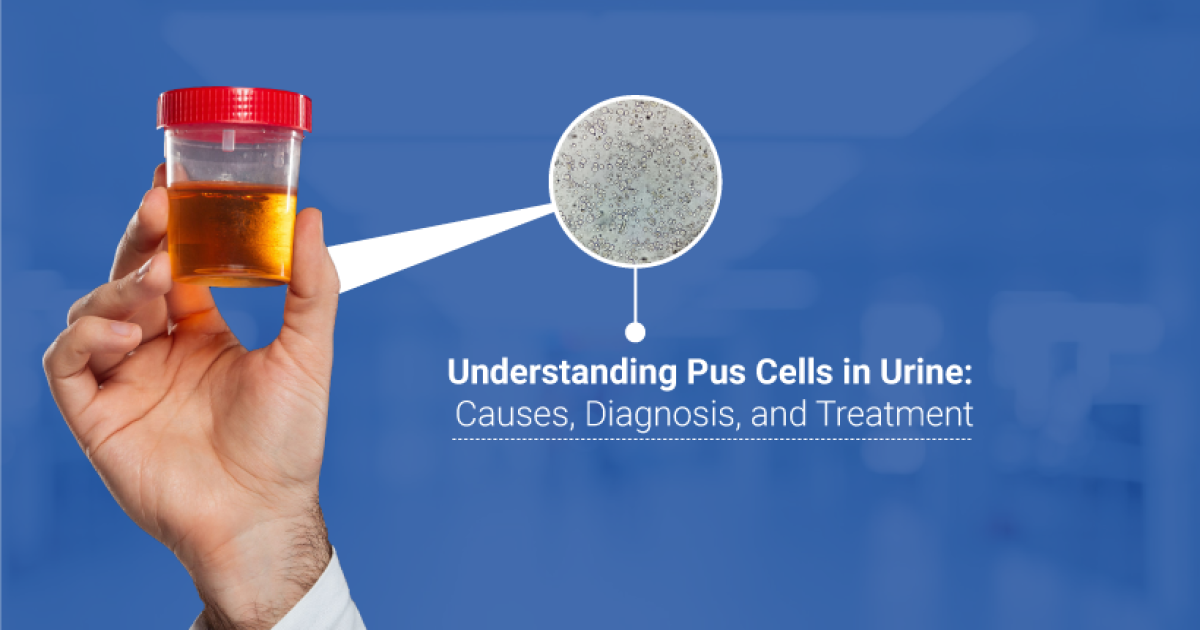 Understanding Pus Cells in Urine:
Causes, Diagnosis, and Treatment